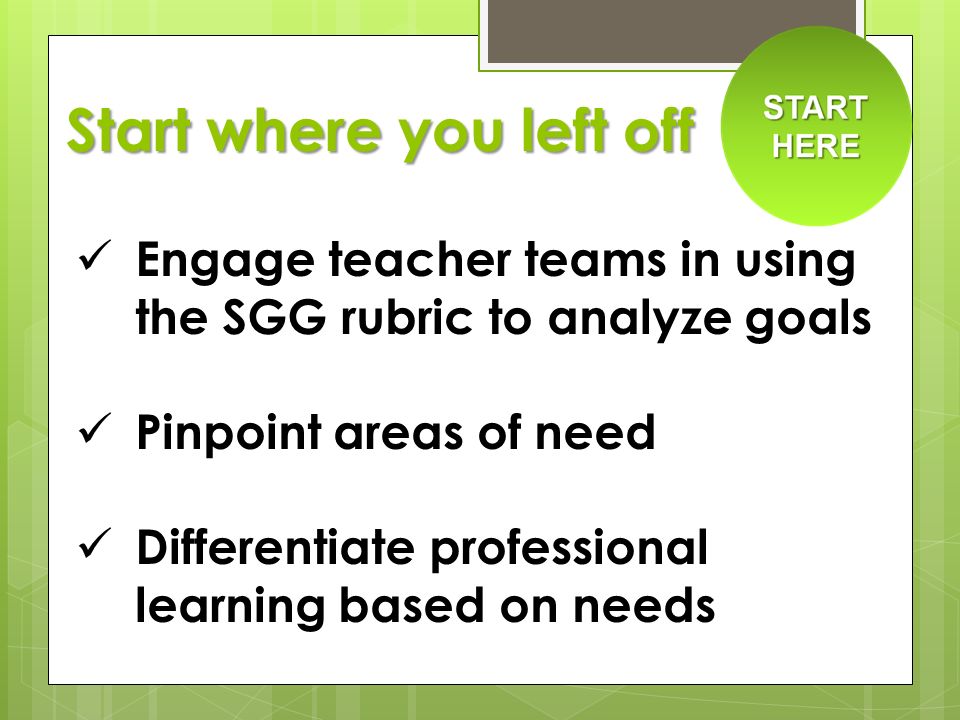 Start where you left off

START HERE

✓ Engage teacher teams in using the SGG rubric to analyze goals

✓ Pinpoint areas of need

✓ Differentiate professional learning based on needs